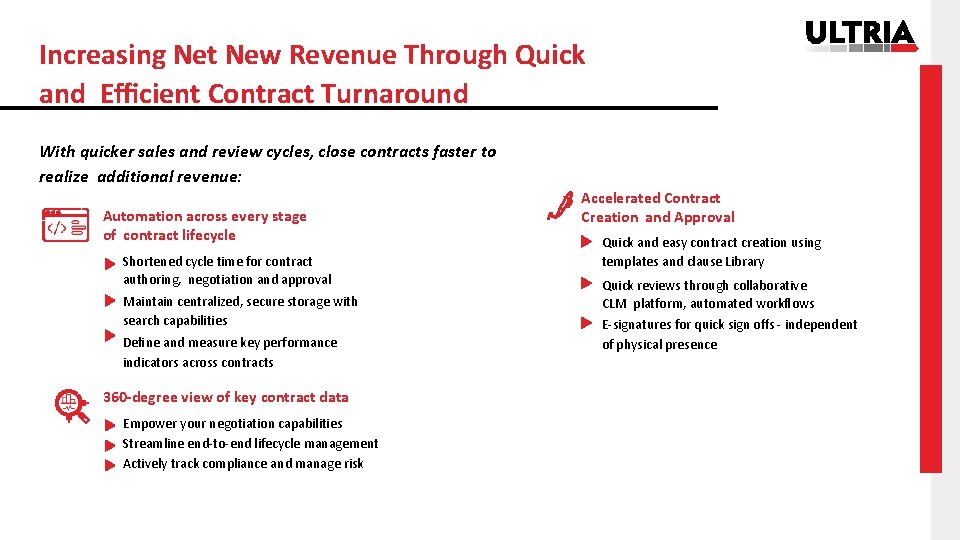 ULTRIA

Increasing Net New Revenue Through Quick and Efficient Contract Turnaround

With quicker sales and review cycles, close contracts faster to realize additional revenue:

Automation across every stage of contract lifecycle

Shortened cycle time for contract authoring, negotiation and approval

Maintain centralized, secure storage with search capabilities

Define and measure key performance indicators across contracts

360-degree view of key contract data

Empower your negotiation capabilities

Streamline end-to-end lifecycle management

Actively track compliance and manage risk

Accelerated Contract Creation and Approval

Quick and easy contract creation using templates and clause Library

Quick reviews through collaborative CLM platform, automated workflows

E-signatures for quick sign offs - independent of physical presence